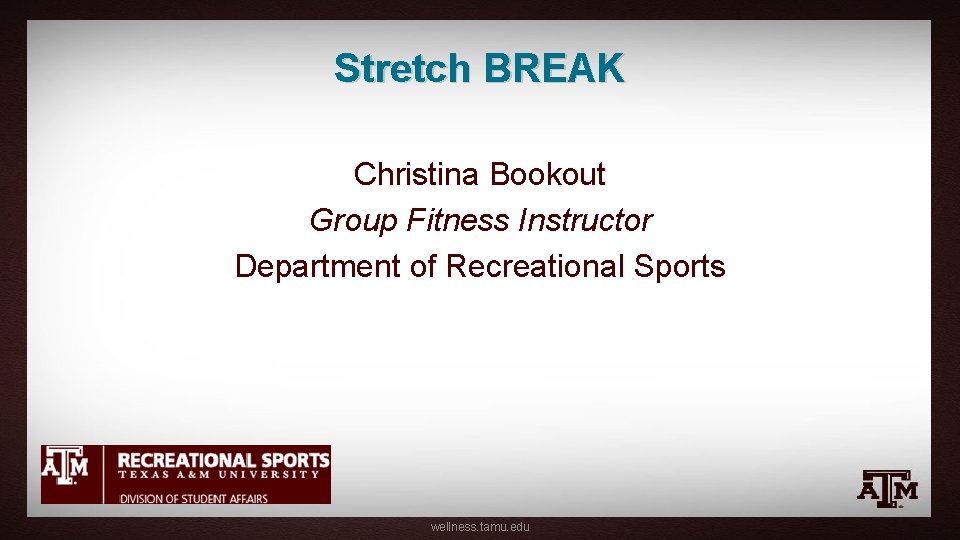 Stretch BREAK

Christina Bookout
Group Fitness Instructor
Department of Recreational Sports

ATM RECREATIONAL SPORTS
TEXAS A&M UNIVERSITY
DIVISION OF STUDENT AFFAIRS

ATM

wellness.tamu.edu